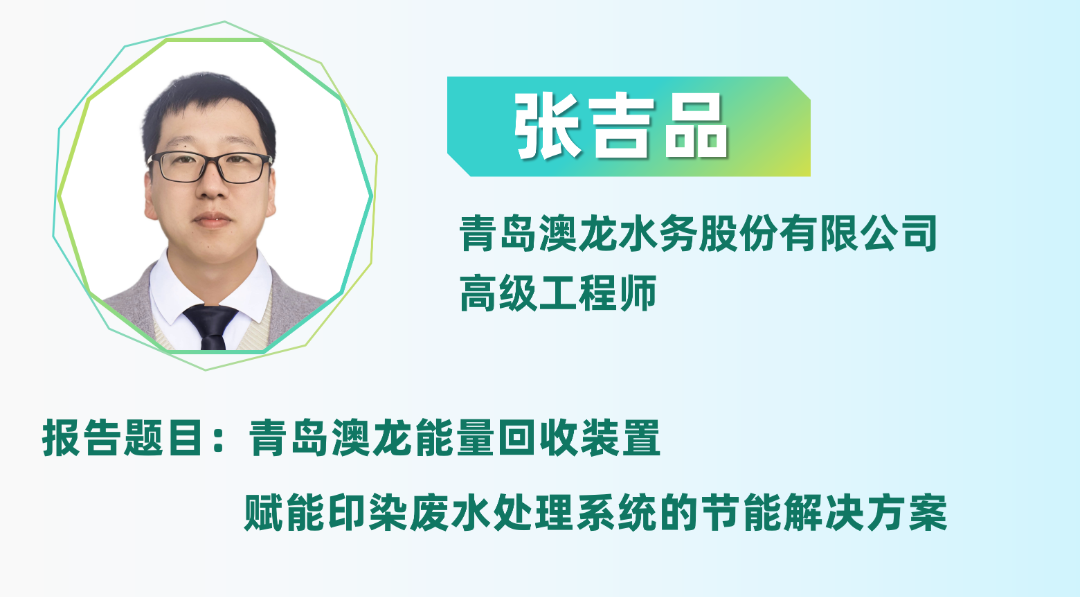 张吉品

青岛澳龙水务股份有限公司
高级工程师

报告题目：青岛澳龙能量回收装置
赋能印染废水处理系统的节能解决方案